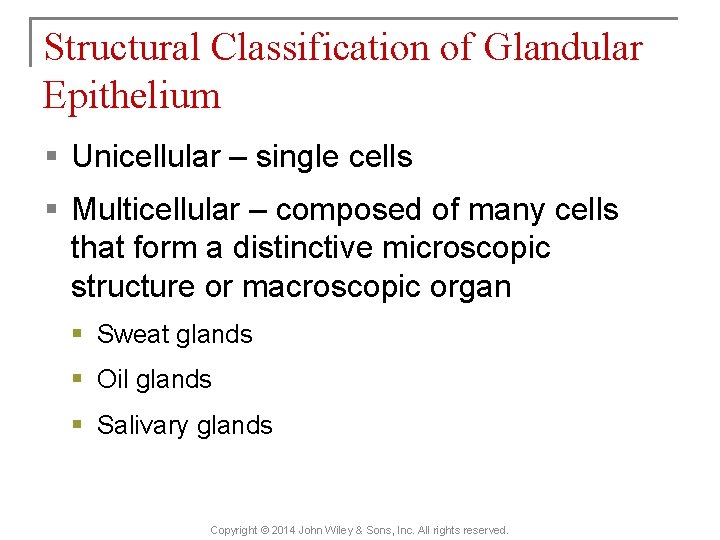 Structural Classification of Glandular Epithelium

▪ Unicellular – single cells

▪ Multicellular – composed of many cells that form a distinctive microscopic structure or macroscopic organ

▪ Sweat glands

▪ Oil glands

▪ Salivary glands

Copyright © 2014 John Wiley & Sons, Inc. All rights reserved.